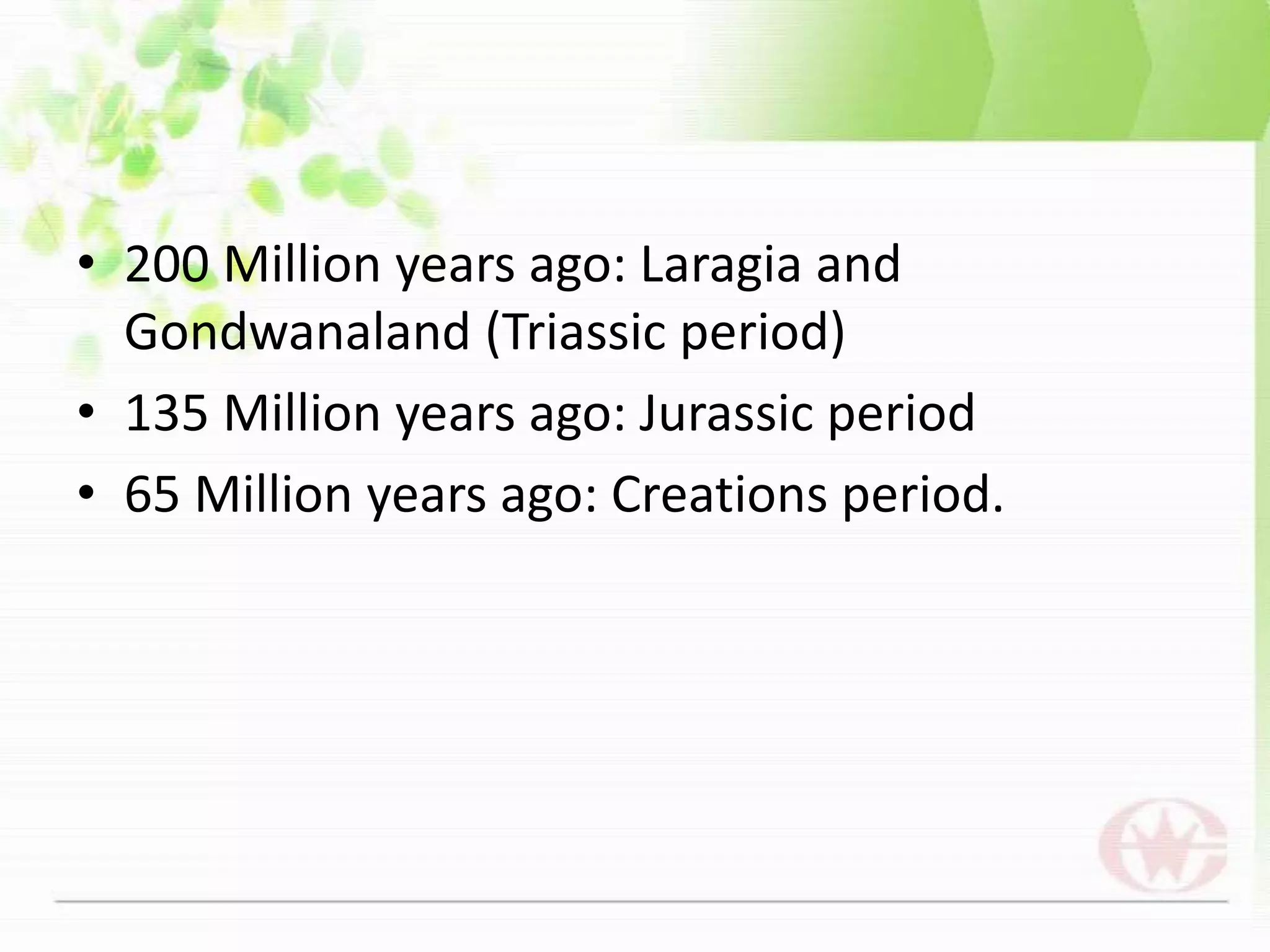 • 200 Million years ago: Laragia and Gondwanaland (Triassic period)

• 135 Million years ago: Jurassic period

• 65 Million years ago: Creations period.